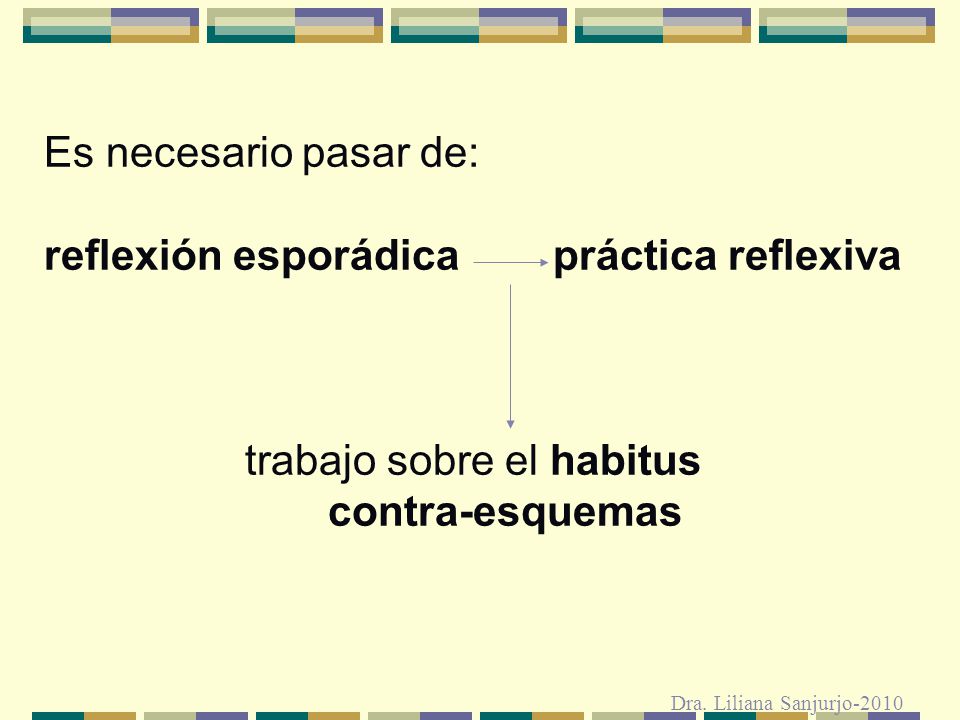 Es necesario pasar de:

reflexión esporádica práctica reflexiva

trabajo sobre el habitus
contra-esquemas

Dra. Liliana Sanjurjo-2010